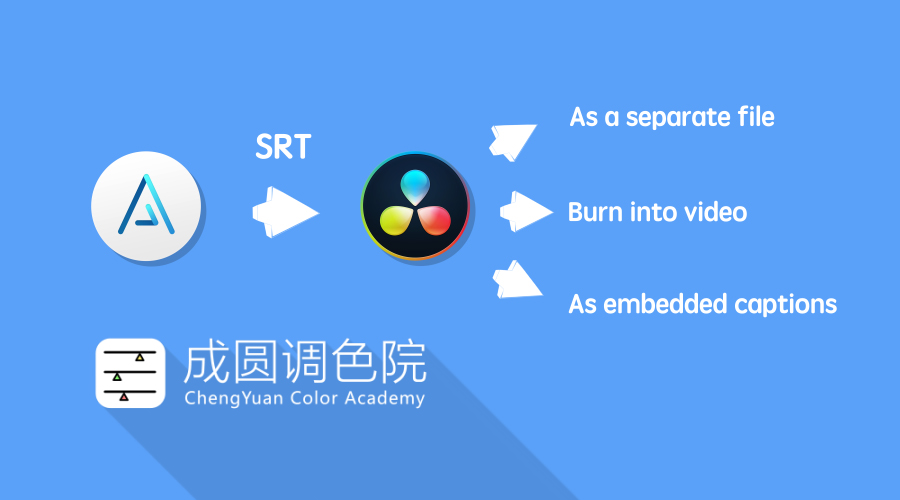 SRT

As a separate file

Burn into video

As embedded captions

成圆调色院
ChengYuan Color Academy